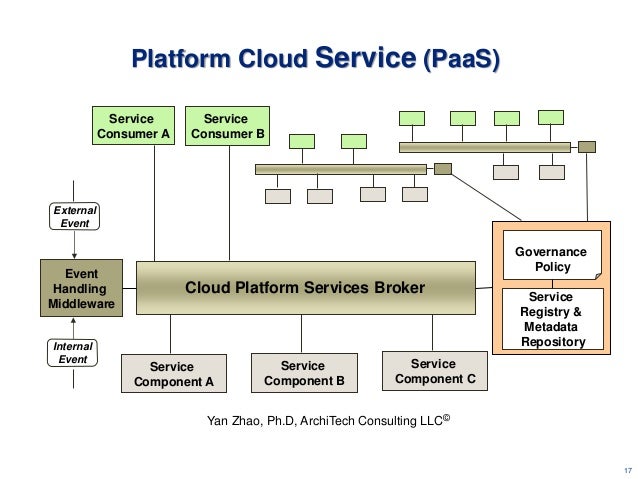 Platform Cloud Service (PaaS)

Service Consumer A

Service Consumer B

External Event

Event Handling Middleware

Internal Event

Cloud Platform Services Broker

Governance Policy

Service Registry & Metadata Repository

Service Component A

Service Component B

Service Component C

Yan Zhao, Ph.D, ArchiTech Consulting LLC©

17